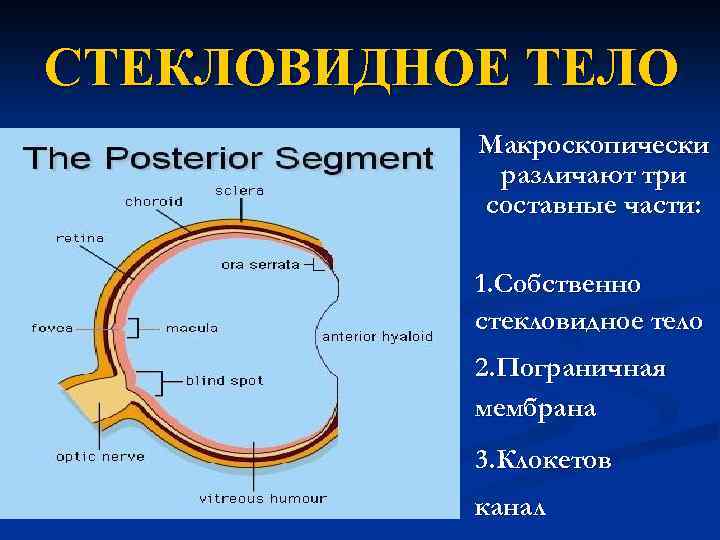 СТЕКЛОВИДНОЕ ТЕЛО

The Posterior Segment

sclera
choroid
retina
ora serrata
fovea
macula
anterior hyaloid
blind spot
optic nerve
vitreous humour

Макроскопически различают три составные части:

1.Собственно стекловидное тело

2.Пограничная мембрана

3.Клокетов канал